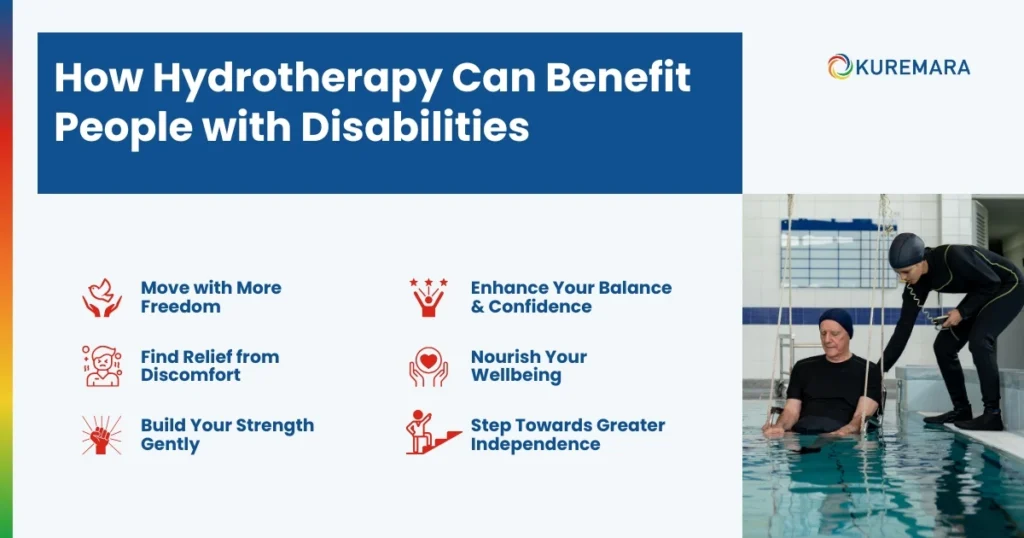 How Hydrotherapy Can Benefit People with Disabilities

KUREMARA

Move with More Freedom

Find Relief from Discomfort

Build Your Strength Gently

Enhance Your Balance & Confidence

Nourish Your Wellbeing

Step Towards Greater Independence